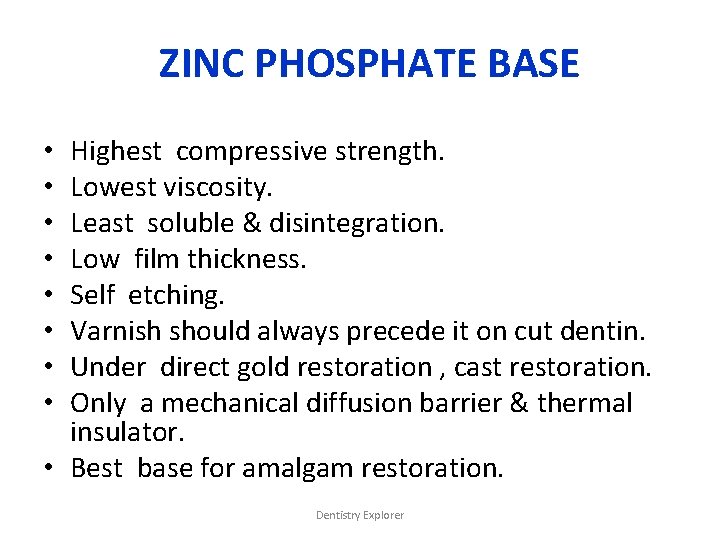 ZINC PHOSPHATE BASE

• Highest compressive strength.
• Lowest viscosity.
• Least soluble & disintegration.
• Low film thickness.
• Self etching.
• Varnish should always precede it on cut dentin.
• Under direct gold restoration , cast restoration.
• Only a mechanical diffusion barrier & thermal insulator.
• Best base for amalgam restoration.

Dentistry Explorer